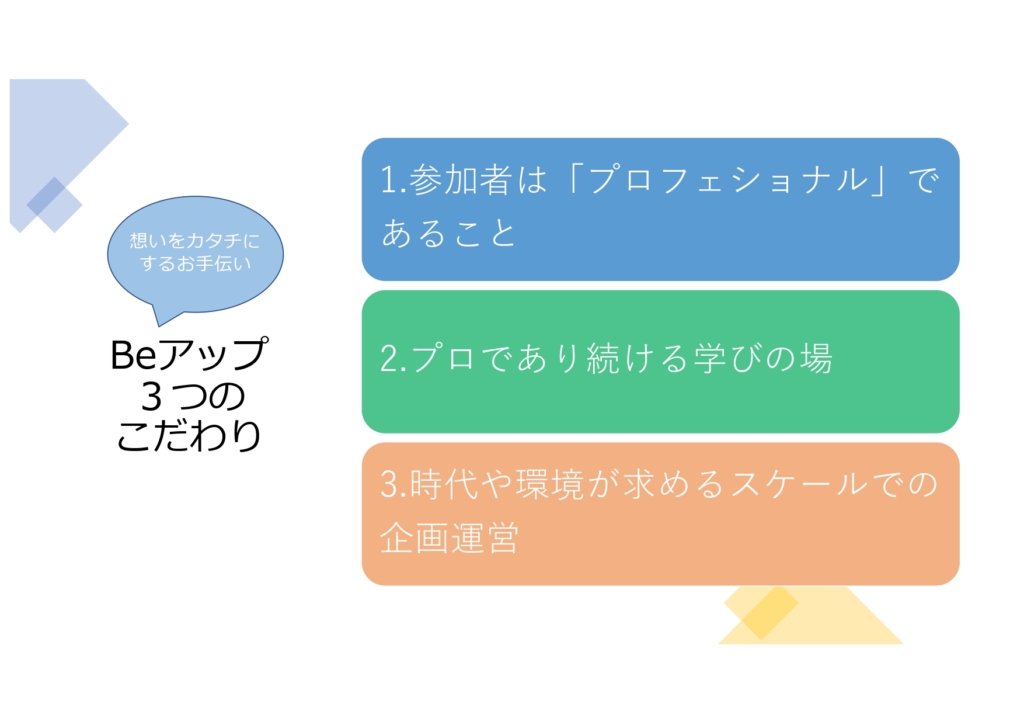 想いをカタチにするお手伝い

Beアップ
３つの
こだわり

1.参加者は「プロフェショナル」であること

2.プロであり続ける学びの場

3.時代や環境が求めるスケールでの企画運営